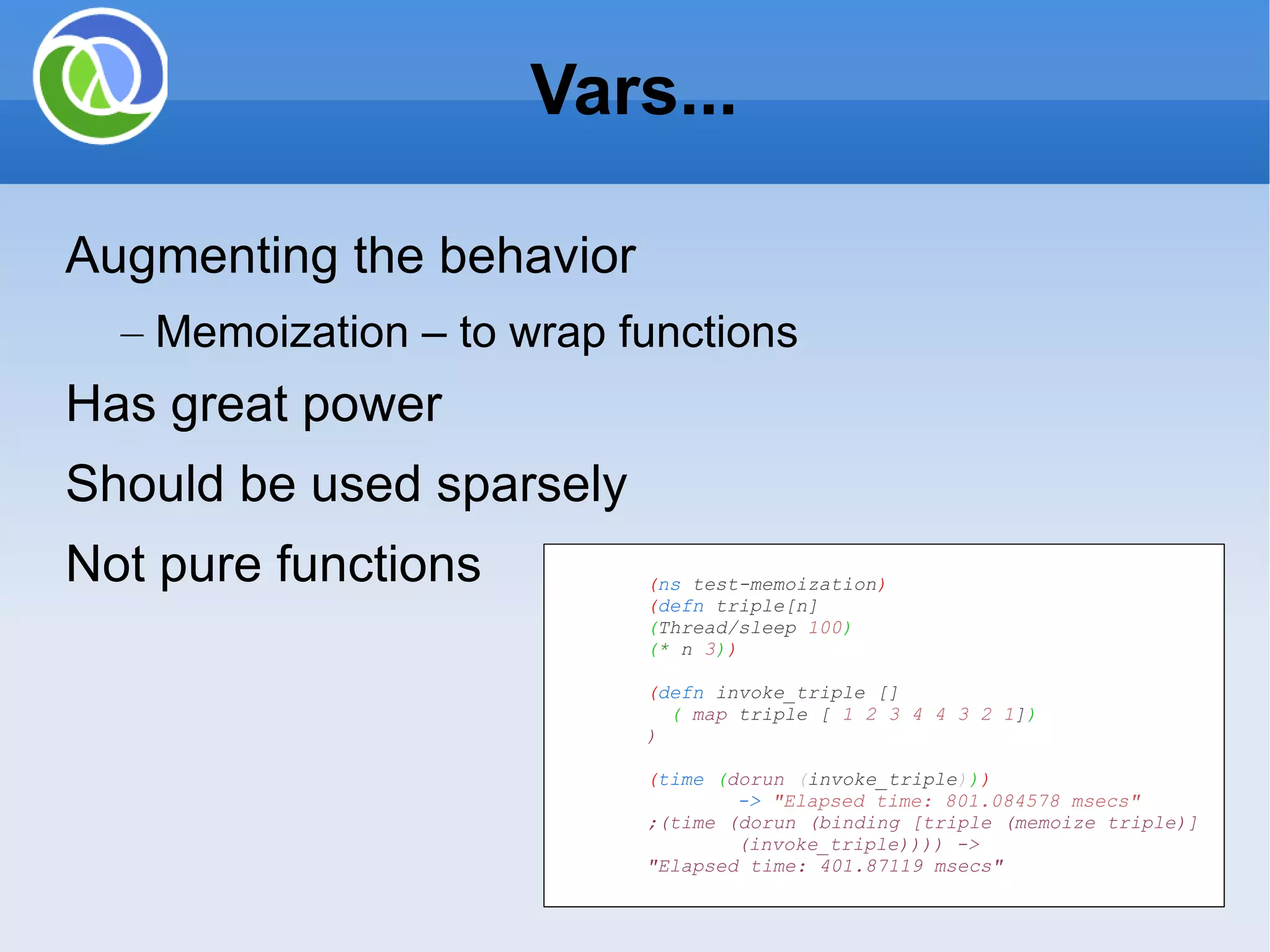 Vars...

Augmenting the behavior

– Memoization – to wrap functions

Has great power

Should be used sparsely

Not pure functions

(ns test-memoization)
(defn triple[n]
(Thread/sleep 100)
(* n 3))

(defn invoke_triple []
  ( map triple [ 1 2 3 4 4 3 2 1])
)

(time (dorun (invoke_triple)))
        -> "Elapsed time: 801.084578 msecs"
;(time (dorun (binding [triple (memoize triple)]
        (invoke_triple)))) ->
"Elapsed time: 401.87119 msecs"